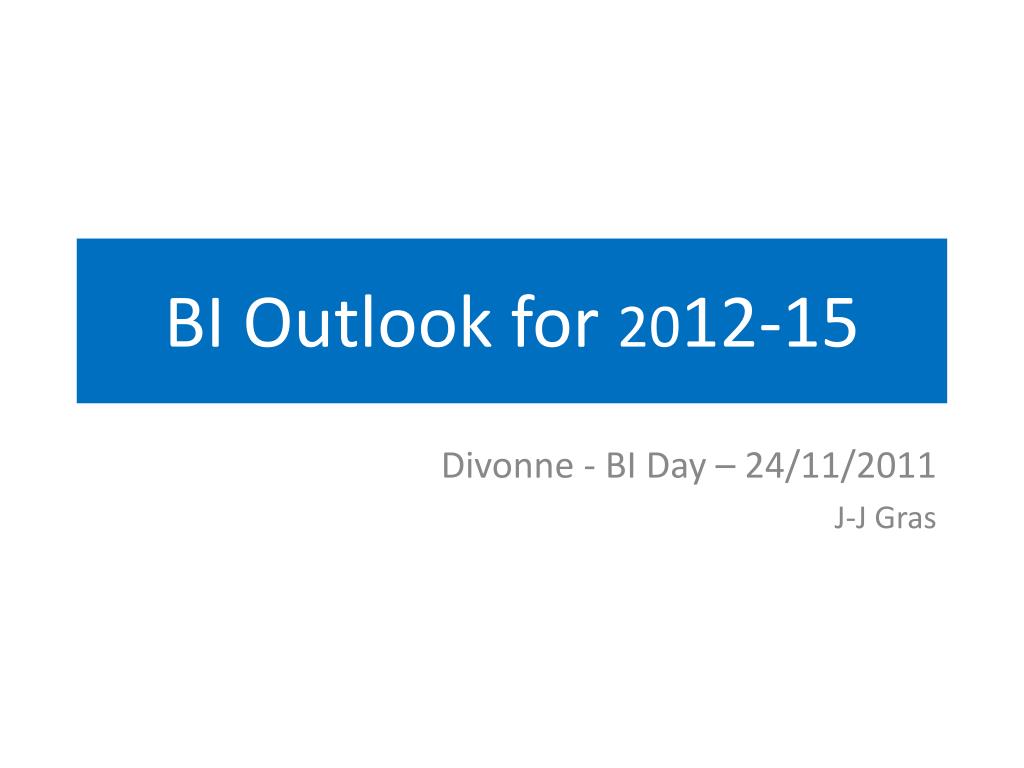 BI Outlook for 2012-15

Divonne - BI Day – 24/11/2011
J-J Gras